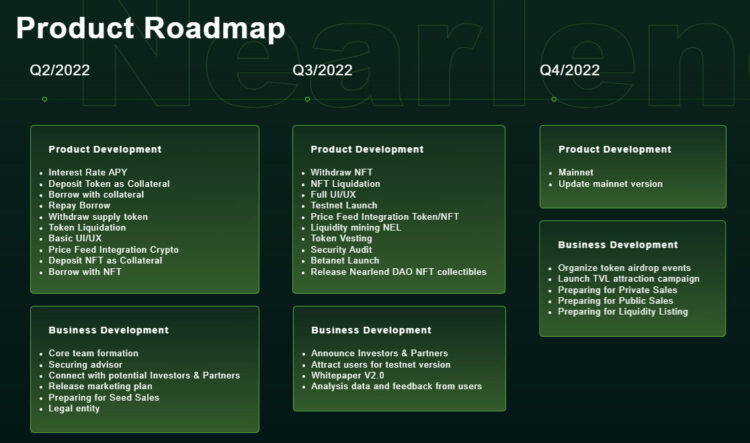 Product Roadmap

Nearlen

Q2/2022

Product Development

- Interest Rate APY
- Deposit Token as Collateral
- Borrow with collateral
- Repay Borrow
- Withdraw supply token
- Token Liquidation
- Basic UI/UX
- Price Feed Integration Crypto
- Deposit NFT as Collateral
- Borrow with NFT

Business Development

- Core team formation
- Securing advisor
- Connect with potential Investors & Partners
- Release marketing plan
- Preparing for Seed Sales
- Legal entity

Q3/2022

Product Development

- Withdraw NFT
- NFT Liquidation
- Full UI/UX
- Testnet Launch
- Price Feed Integration Token/NFT
- Liquidity mining NEL
- Token Vesting
- Security Audit
- Betanet Launch
- Release Nearlend DAO NFT collectibles

Business Development

- Announce Investors & Partners
- Attract users for testnet version
- Whitepaper V2.0
- Analysis data and feedback from users

Q4/2022

Product Development

- Mainnet
- Update mainnet version

Business Development

- Organize token airdrop events
- Launch TVL attraction campaign
- Preparing for Private Sales
- Preparing for Public Sales
- Preparing for Liquidity Listing